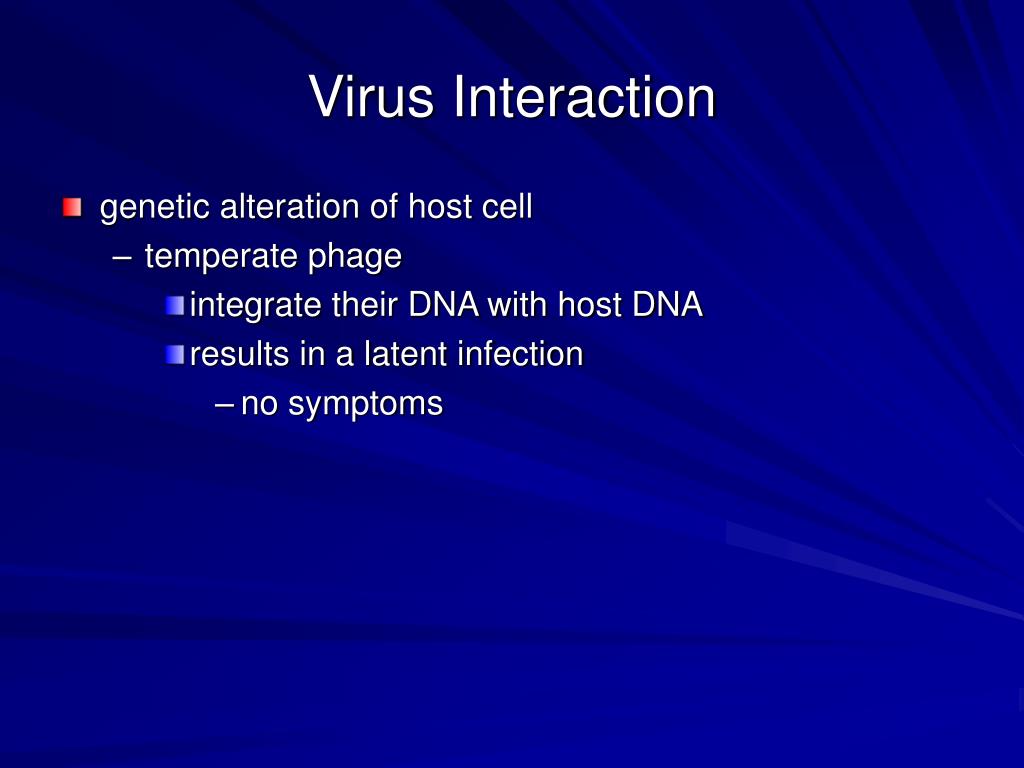 Virus Interaction

genetic alteration of host cell
– temperate phage
integrate their DNA with host DNA
results in a latent infection
– no symptoms